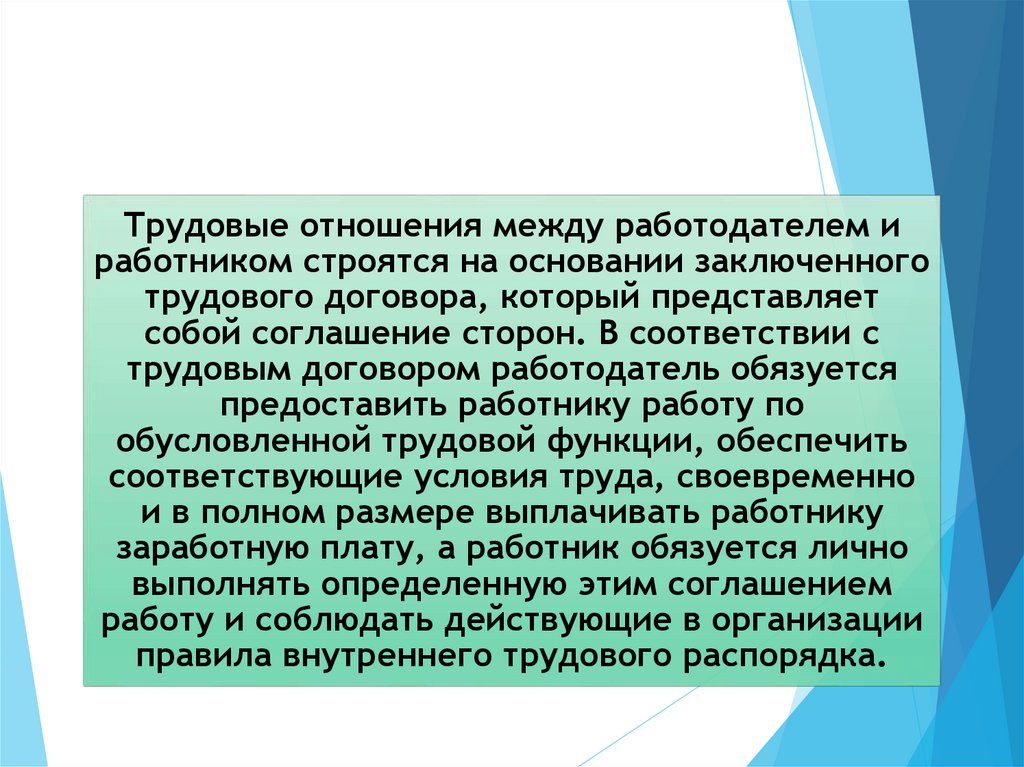 Трудовые отношения между работодателем и работником строятся на основании заключенного трудового договора, который представляет собой соглашение сторон. В соответствии с трудовым договором работодатель обязуется предоставить работнику работу по обусловленной трудовой функции, обеспечить соответствующие условия труда, своевременно и в полном размере выплачивать работнику заработную плату, а работник обязуется лично выполнять определенную этим соглашением работу и соблюдать действующие в организации правила внутреннего трудового распорядка.